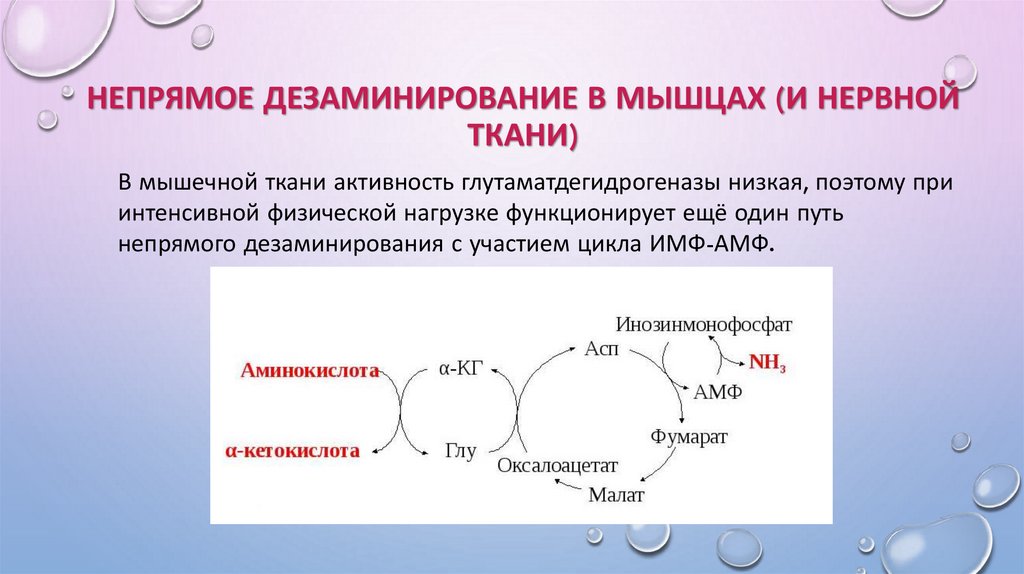 НЕПРЯМОЕ ДЕЗАМИНИРОВАНИЕ В МЫШЦАХ (И НЕРВНОЙ ТКАНИ)

В мышечной ткани активность глутаматдегидрогеназы низкая, поэтому при интенсивной физической нагрузке функционирует ещё один путь непрямого дезаминирования с участием цикла ИМФ-АМФ.

Аминокислота
α-кетокислота
α-КГ
Глу
Асп
Оксалоацетат
Инозинмонофосфат
$NH_3$
АМФ
Фумарат
Малат